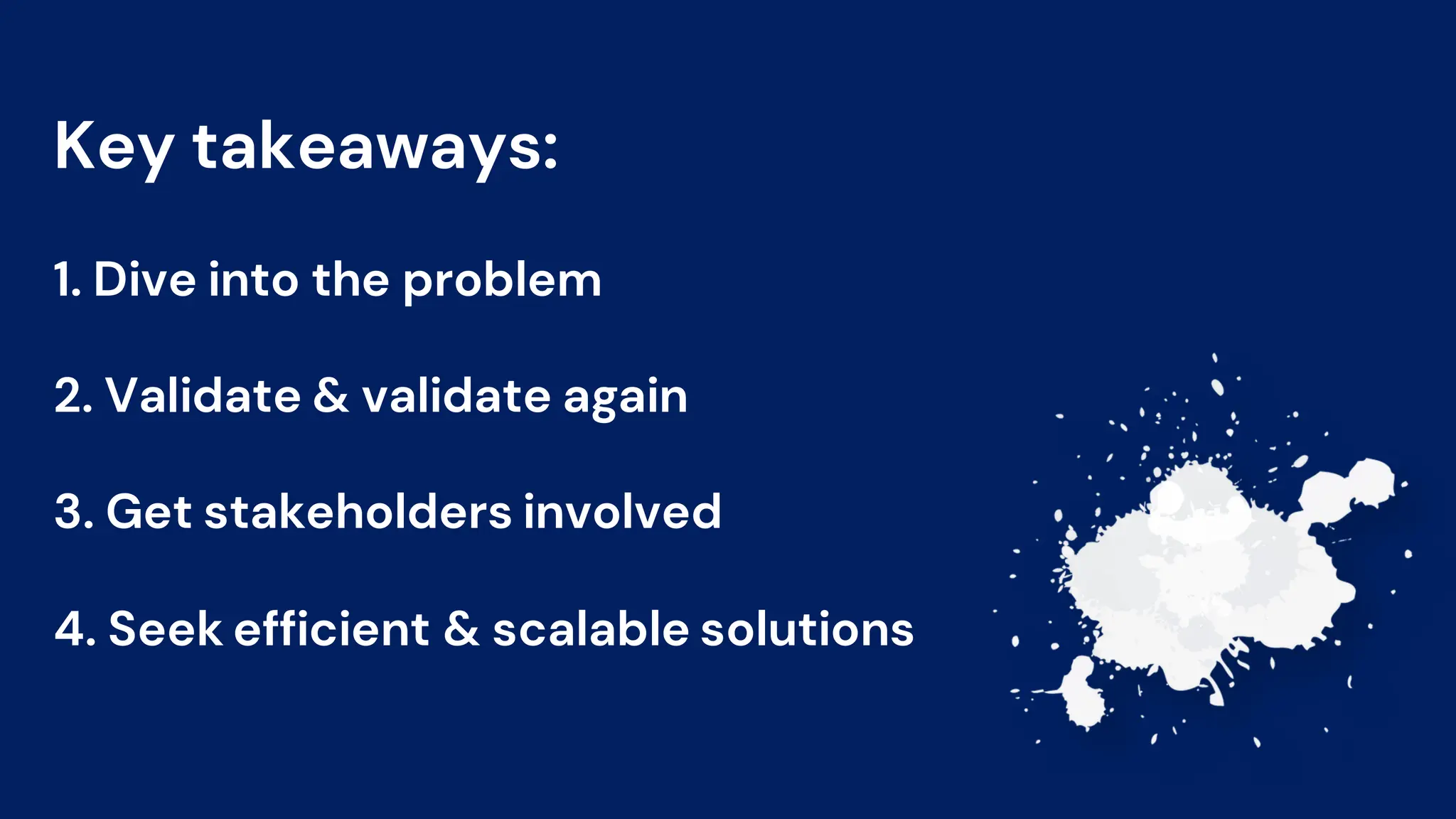 Key takeaways:

1. Dive into the problem

2. Validate & validate again

3. Get stakeholders involved

4. Seek efficient & scalable solutions